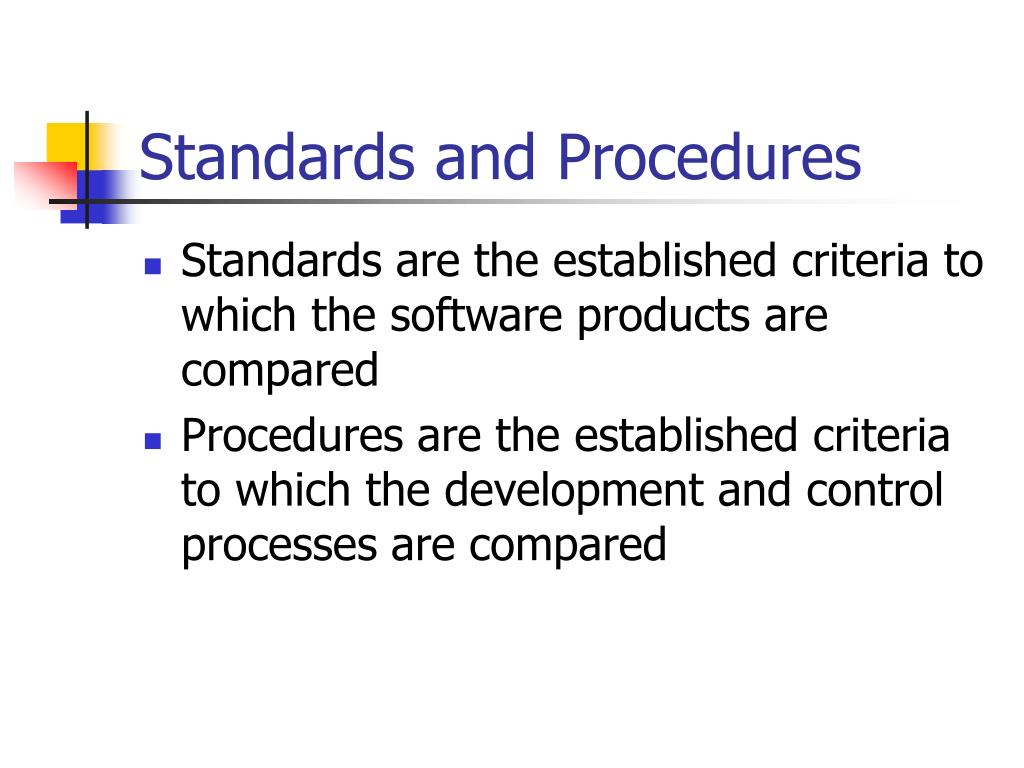 Standards and Procedures

- Standards are the established criteria to which the software products are compared
- Procedures are the established criteria to which the development and control processes are compared